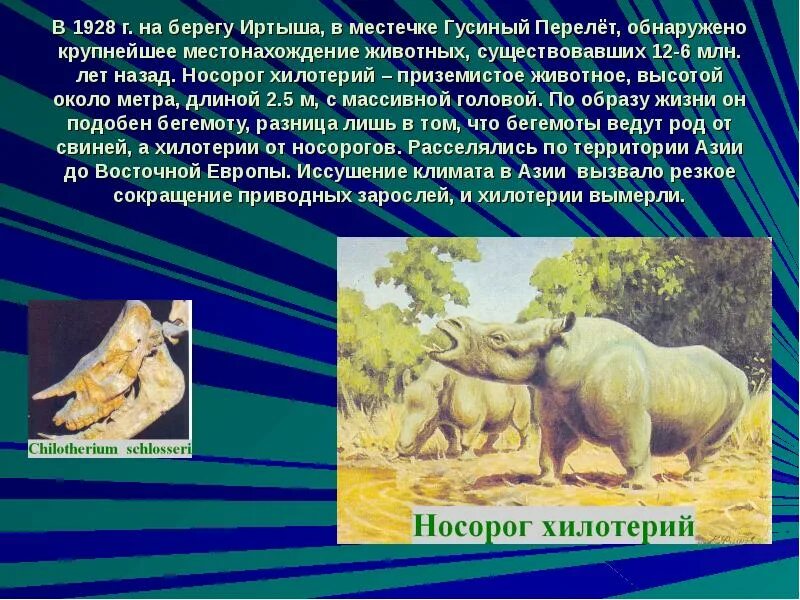 В 1928 г. на берегу Иртыша, в местечке Гусиный Перелёт, обнаружено крупнейшее местонахождение животных, существовавших 12-6 млн. лет назад. Носорог хилотерий – приземистое животное, высотой около метра, длиной 2.5 м, с массивной головой. По образу жизни он подобен бегемоту, разница лишь в том, что бегемоты ведут род от свиней, а хилотерии от носорогов. Расселялись по территории Азии до Восточной Европы. Иссушение климата в Азии вызвало резкое сокращение приводных зарослей, и хилотерии вымерли.

Chilotherium schlosseri

Носорог хилотерий